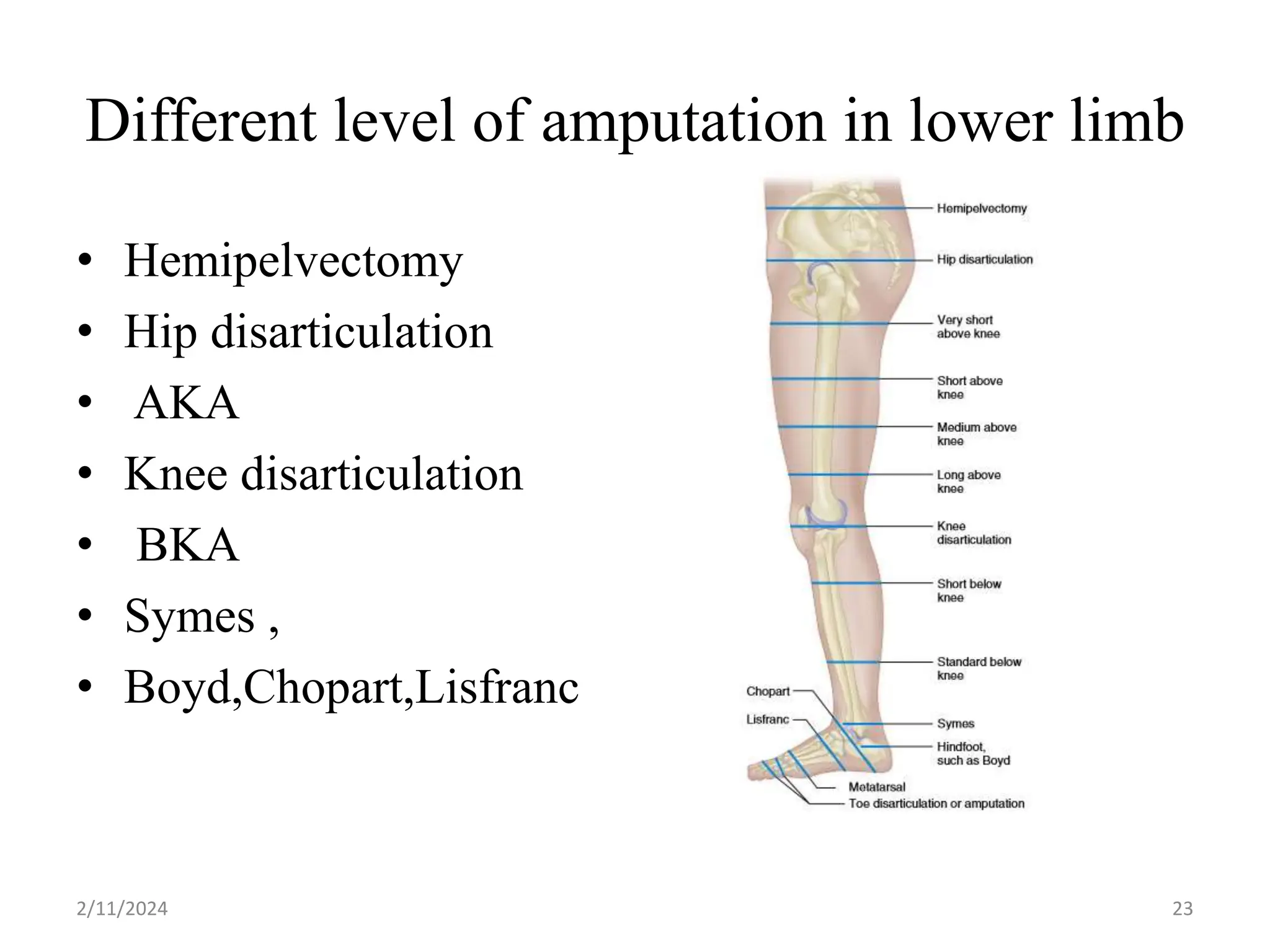 Different level of amputation in lower limb

• Hemipelvectomy
• Hip disarticulation
• AKA
• Knee disarticulation
• BKA
• Symes ,
• Boyd,Chopart,Lisfranc

Hemipelvectomy
Hip disarticulation
Very short above knee
Short above knee
Medium above knee
Long above knee
Knee disarticulation
Short below knee
Standard below knee
Chopart
Lisfranc
Symes
Hindfoot, such as Boyd
Metatarsal
Toe disarticulation or amputation

2/11/2024

23